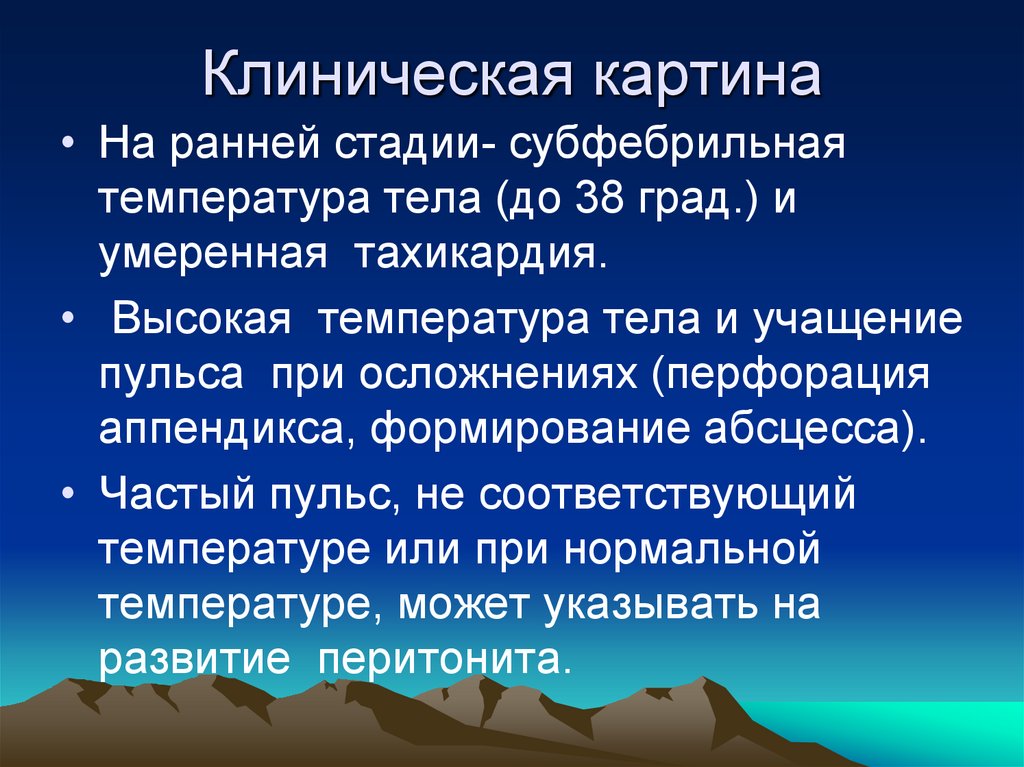 Клиническая картина

• На ранней стадии- субфебрильная температура тела (до 38 град.) и умеренная тахикардия.

• Высокая температура тела и учащение пульса при осложнениях (перфорация аппендикса, формирование абсцесса).

• Частый пульс, не соответствующий температуре или при нормальной температуре, может указывать на развитие перитонита.